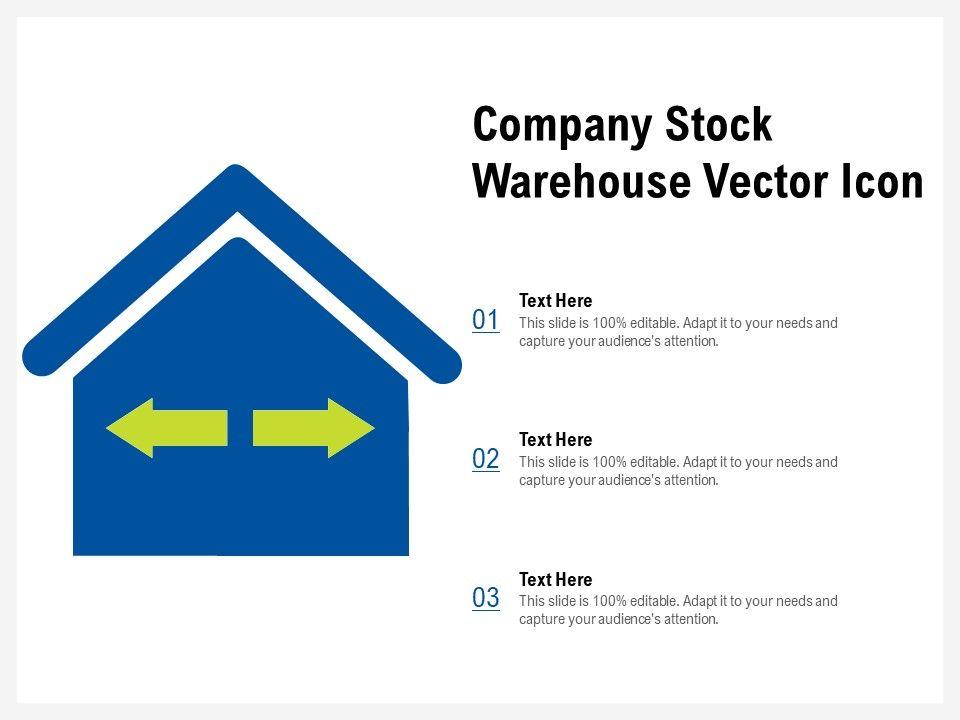 Company Stock Warehouse Vector Icon

01
Text Here
This slide is 100% editable. Adapt it to your needs and capture your audience's attention.

02
Text Here
This slide is 100% editable. Adapt it to your needs and capture your audience's attention.

03
Text Here
This slide is 100% editable. Adapt it to your needs and capture your audience's attention.